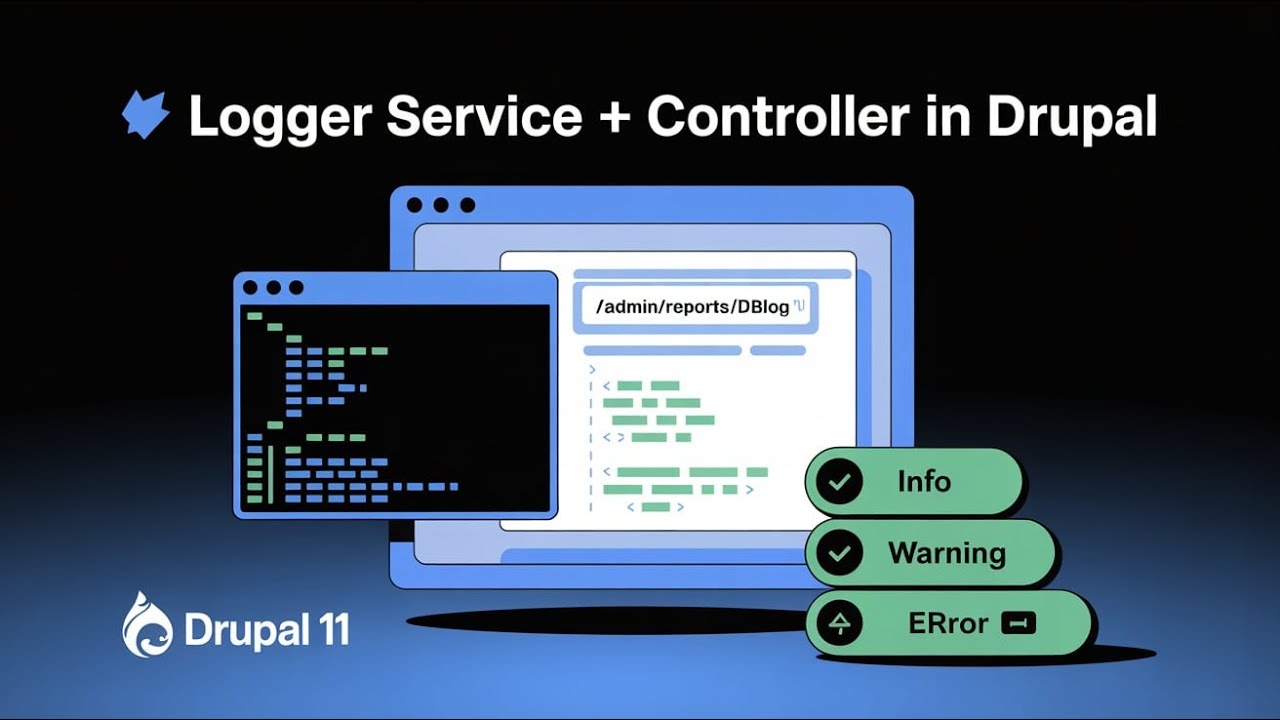 Logger Service + Controller in Drupal

/admin/reports/DBlog

Info

Warning

ERror

Drupal 11